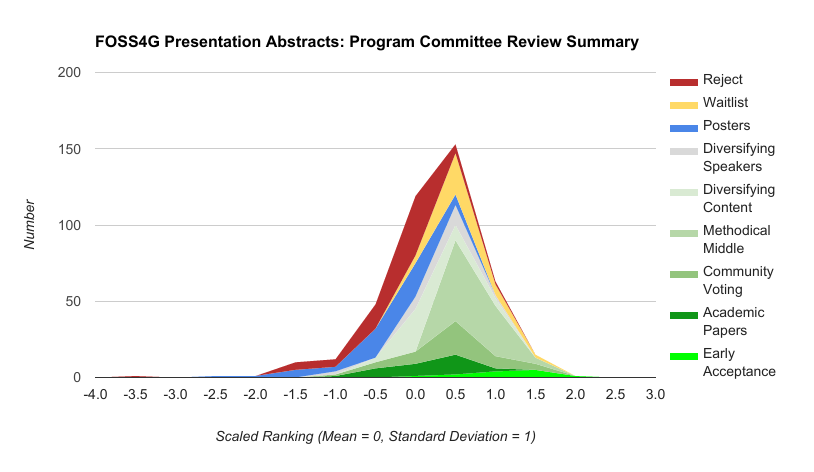 FOSS4G Presentation Abstracts: Program Committee Review Summary

Number

200
150
100
50
0

-4.0 -3.5 -3.0 -2.5 -2.0 -1.5 -1.0 -0.5 0.0 0.5 1.0 1.5 2.0 2.5 3.0

Scaled Ranking (Mean = 0, Standard Deviation = 1)

Reject
Waitlist
Posters
Diversifying Speakers
Diversifying Content
Methodical Middle
Community Voting
Academic Papers
Early Acceptance